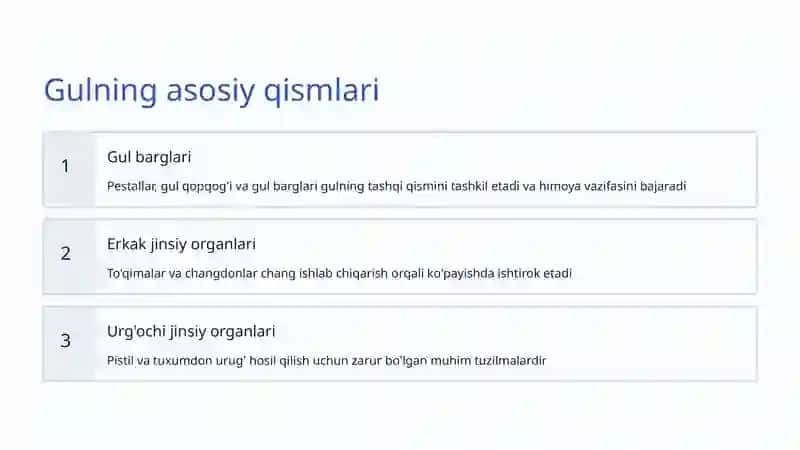 Gulning asosiy qismlari

1

Gul barglari

Pestallar, gul qopqog'i va gul barglari gulning tashqi qismini tashkil etadi va himoya vazifasini bajaradi

2

Erkak jinsiy organlari

To'qimalar va changdonlar chang ishlab chiqarish orqali ko'payishda ishtirok etadi

3

Urg'ochi jinsiy organlari

Pistil va tuxumdon urug' hosil qilish uchun zarur bo'lgan muhim tuzilmalardir